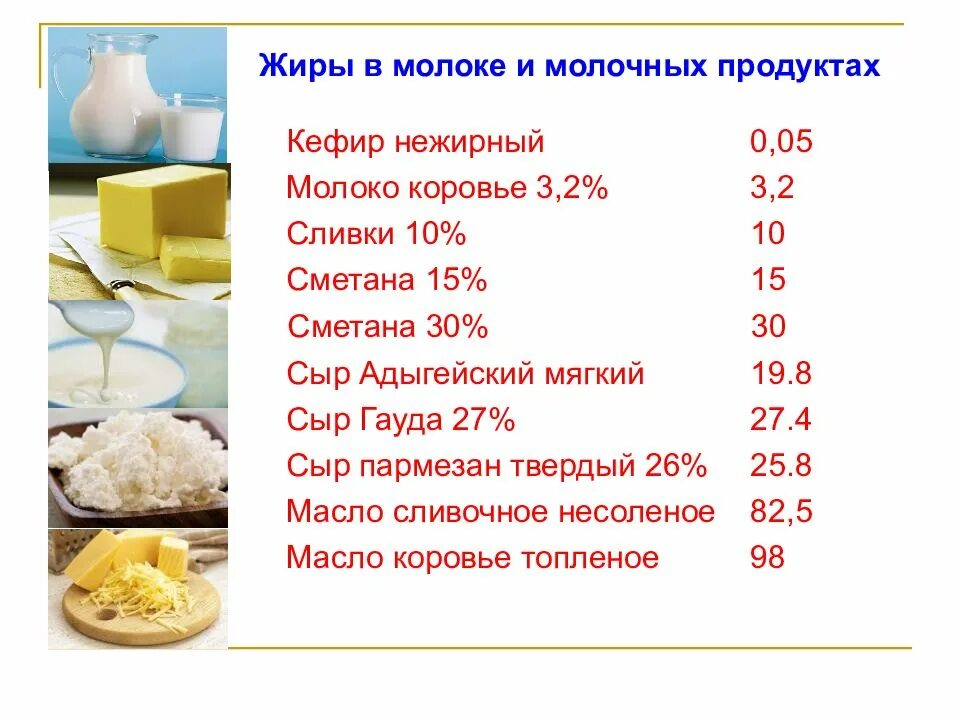 Жиры в молоке и молочных продуктах

| | |
|---|---|
| Кефир нежирный | 0,05 |
| Молоко коровье 3,2% | 3,2 |
| Сливки 10% | 10 |
| Сметана 15% | 15 |
| Сметана 30% | 30 |
| Сыр Адыгейский мягкий | 19.8 |
| Сыр Гауда 27% | 27.4 |
| Сыр пармезан твердый 26% | 25.8 |
| Масло сливочное несоленое | 82,5 |
| Масло коровье топленое | 98 |